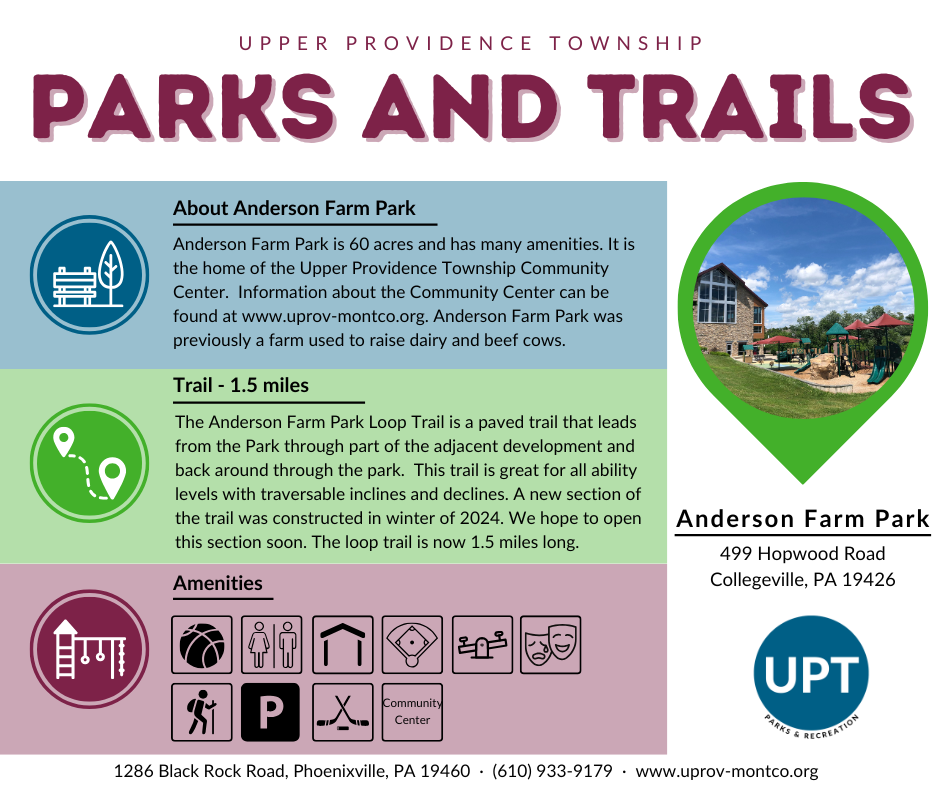 UPPER PROVIDENCE TOWNSHIP

PARKS AND TRAILS

About Anderson Farm Park

Anderson Farm Park is 60 acres and has many amenities. It is the home of the Upper Providence Township Community Center. Information about the Community Center can be found at www.uprov-montco.org. Anderson Farm Park was previously a farm used to raise dairy and beef cows.

Trail - 1.5 miles

The Anderson Farm Park Loop Trail is a paved trail that leads from the Park through part of the adjacent development and back around through the park. This trail is great for all ability levels with traversable inclines and declines. A new section of the trail was constructed in winter of 2024. We hope to open this section soon. The loop trail is now 1.5 miles long.

Amenities

P

Community Center

Anderson Farm Park

499 Hopwood Road
Collegeville, PA 19426

UPT

PARKS & RECREATION

1286 Black Rock Road, Phoenixville, PA 19460 · (610) 933-9179 · www.uprov-montco.org